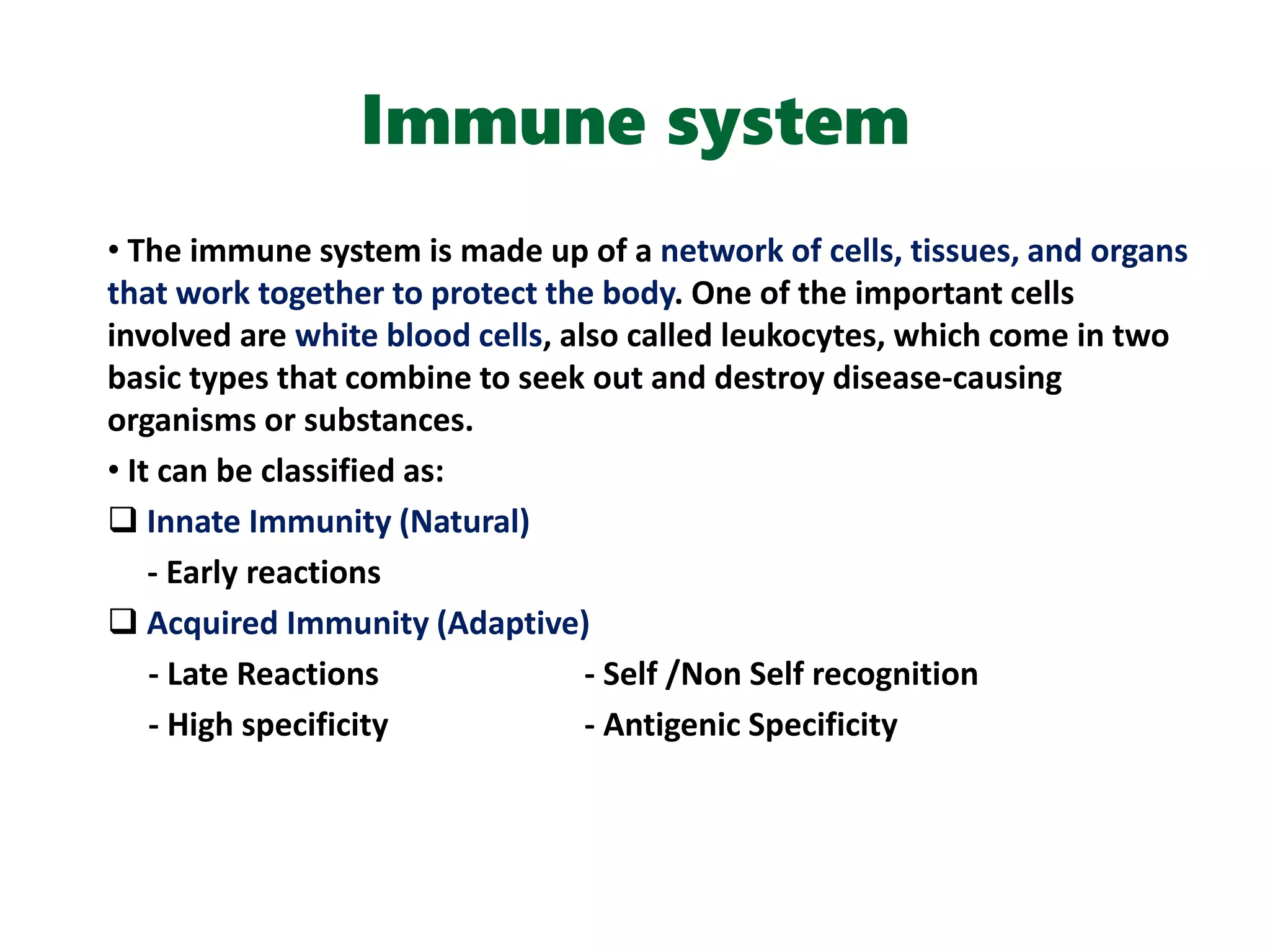 Immune system

• The immune system is made up of a network of cells, tissues, and organs that work together to protect the body. One of the important cells involved are white blood cells, also called leukocytes, which come in two basic types that combine to seek out and destroy disease-causing organisms or substances.

• It can be classified as:

❑ Innate Immunity (Natural)

- Early reactions

❑ Acquired Immunity (Adaptive)

- Late Reactions

- High specificity

- Self /Non Self recognition

- Antigenic Specificity